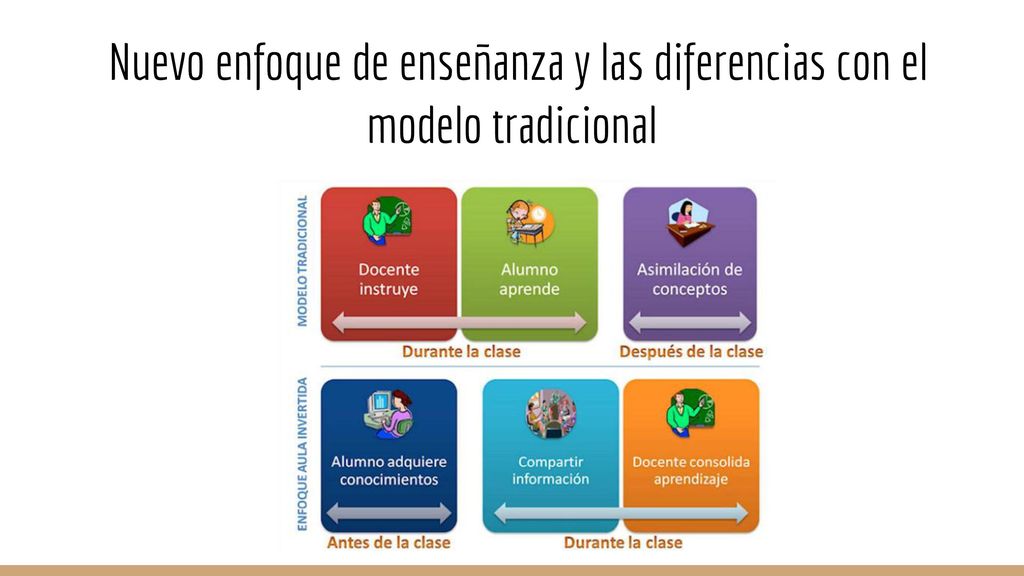 Nuevo enfoque de enseñanza y las diferencias con el modelo tradicional

MODELO TRADICIONAL

Docente instruye

Alumno aprende

Asimilación de conceptos

Durante la clase

Después de la clase

ENFOQUE AULA INVERTIDA

Alumno adquiere conocimientos

Compartir información

Docente consolida aprendizaje

Antes de la clase

Durante la clase